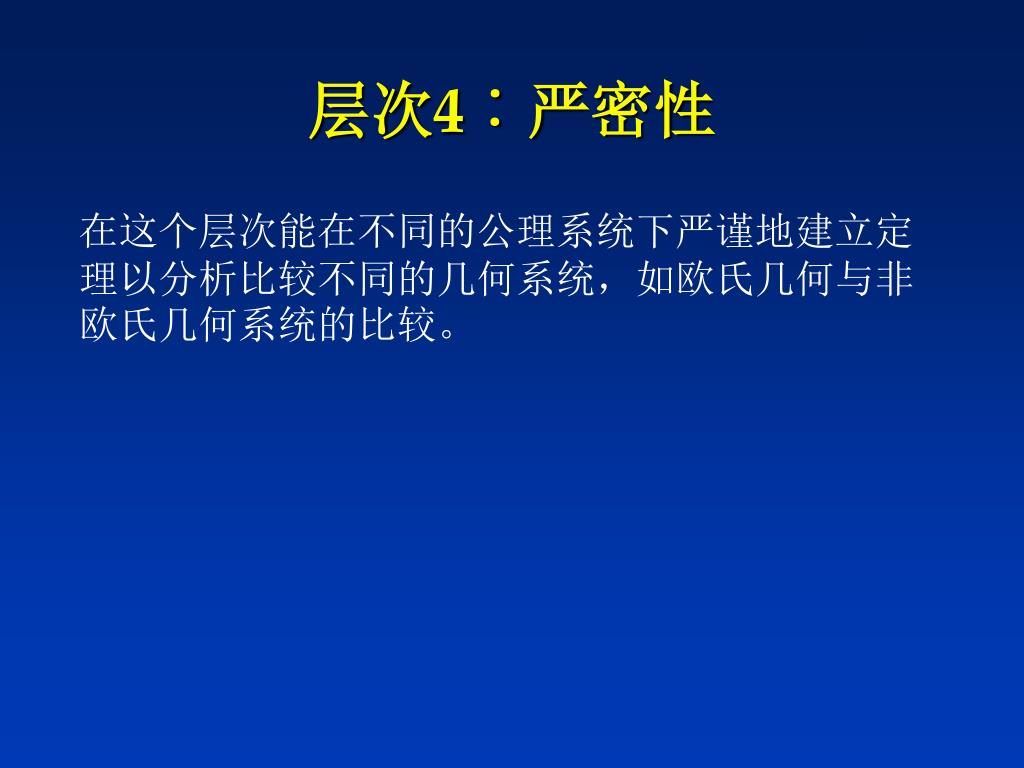 层次4：严密性

在这个层次能在不同的公理系统下严谨地建立定理以分析比较不同的几何系统，如欧氏几何与非欧氏几何系统的比较。